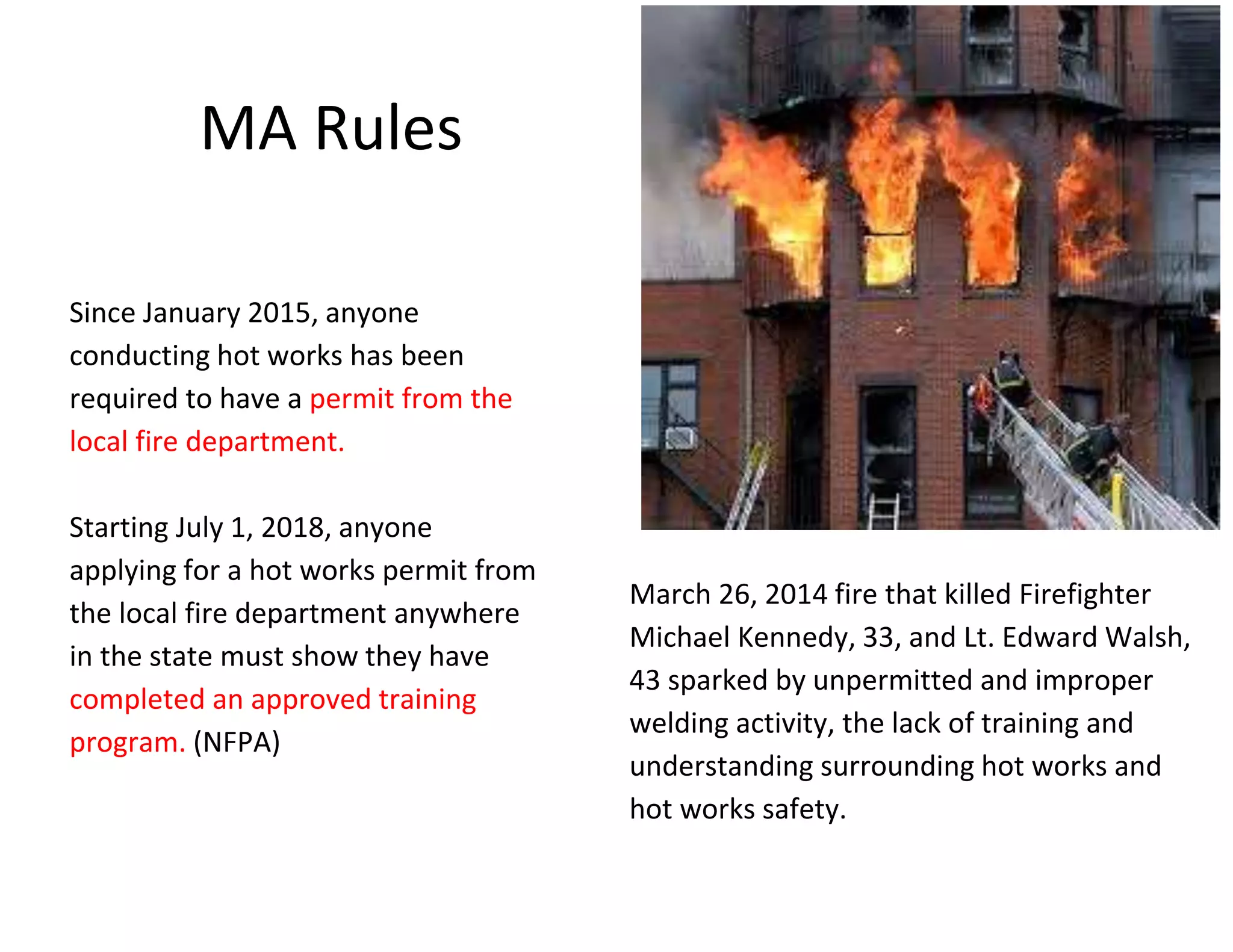 MA Rules

Since January 2015, anyone conducting hot works has been required to have a permit from the local fire department.

Starting July 1, 2018, anyone applying for a hot works permit from the local fire department anywhere in the state must show they have completed an approved training program. (NFPA)

March 26, 2014 fire that killed Firefighter Michael Kennedy, 33, and Lt. Edward Walsh, 43 sparked by unpermitted and improper welding activity, the lack of training and understanding surrounding hot works and hot works safety.